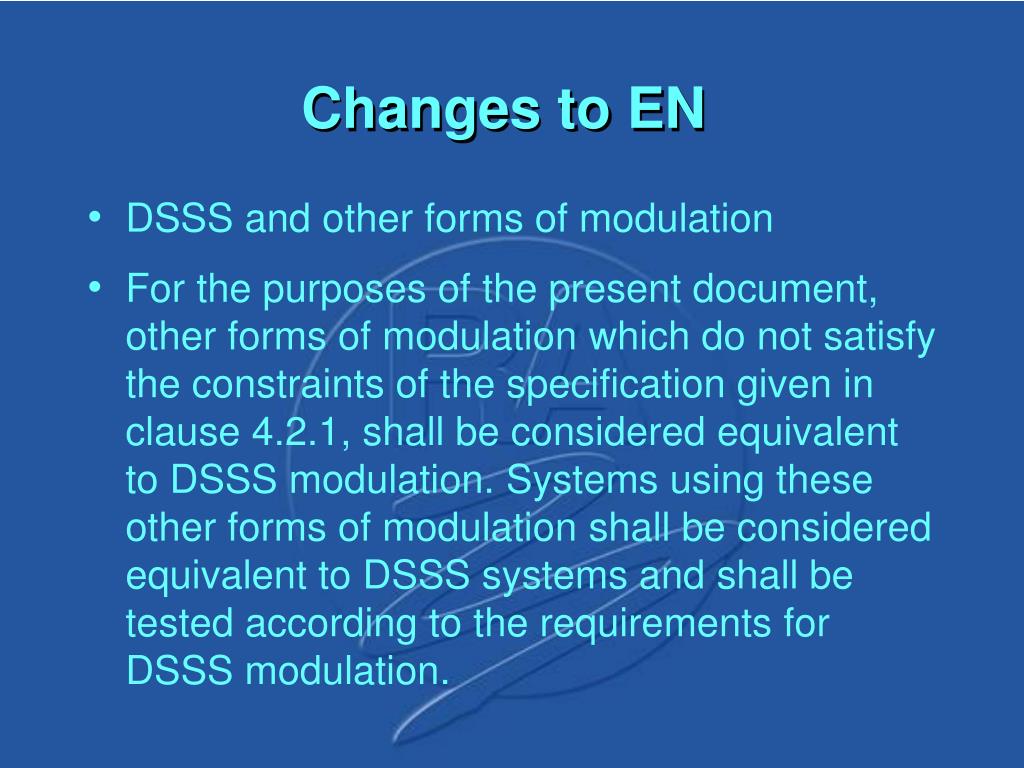 Changes to EN

• DSSS and other forms of modulation

• For the purposes of the present document, other forms of modulation which do not satisfy the constraints of the specification given in clause 4.2.1, shall be considered equivalent to DSSS modulation. Systems using these other forms of modulation shall be considered equivalent to DSSS systems and shall be tested according to the requirements for DSSS modulation.